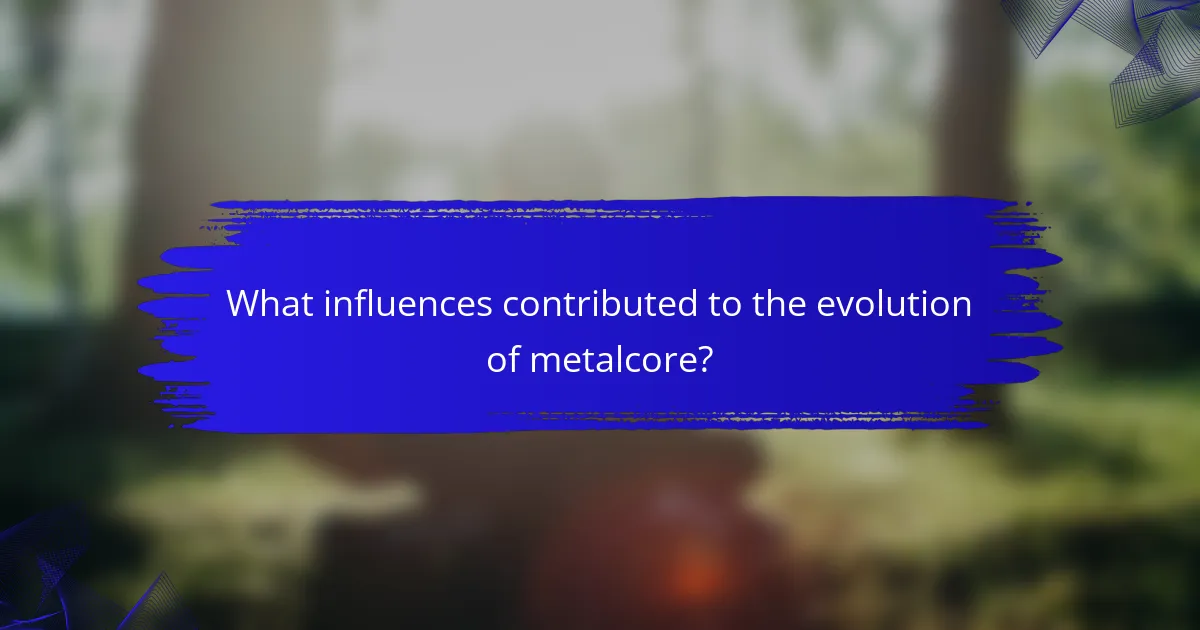 What influences contributed to the evolution of metalcore?